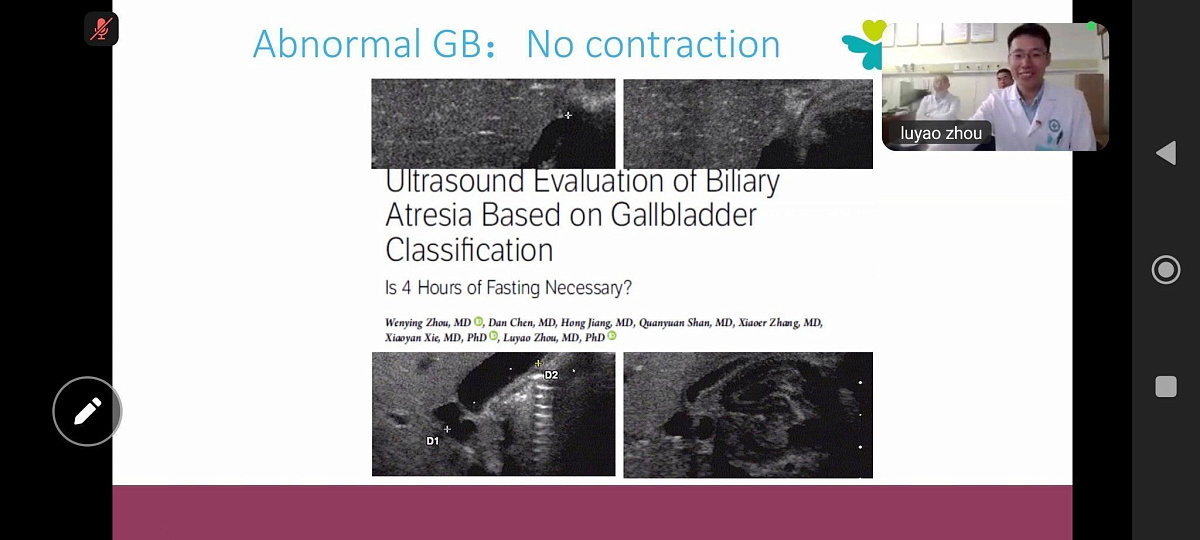 Abnormal GB： No contraction

luyao zhou

Ultrasound Evaluation of Biliary Atresia Based on Gallbladder Classification

Is 4 Hours of Fasting Necessary?

Wenying Zhou, MD, Dan Chen, MD, Hong Jiang, MD, Quanyuan Shan, MD, Xiaoer Zhang, MD, Xiaoyan Xie, MD, PhD, Luyao Zhou, MD, PhD

D2

D1